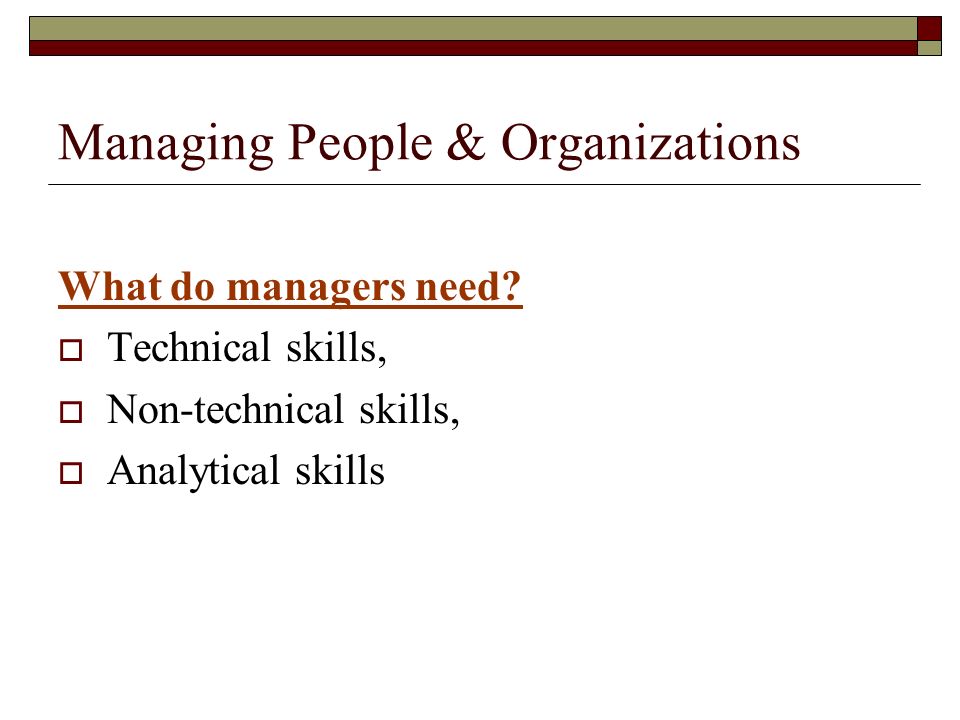 Managing People & Organizations

What do managers need?

Technical skills,

Non-technical skills,

Analytical skills